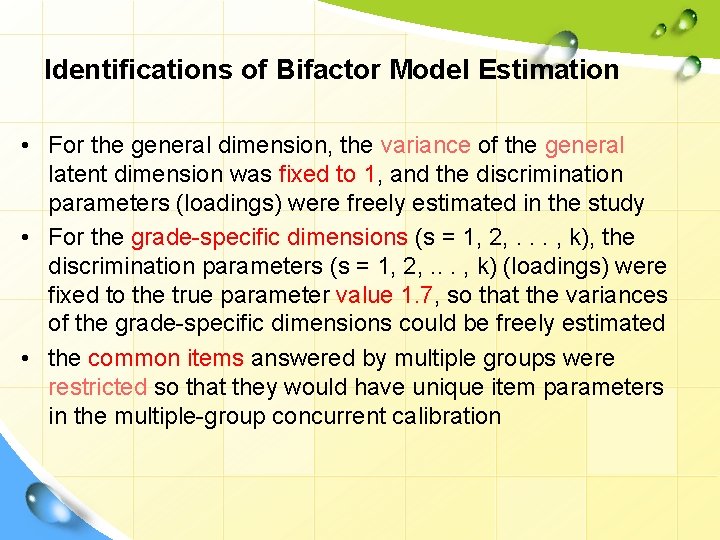 Identifications of Bifactor Model Estimation

• For the general dimension, the variance of the general latent dimension was fixed to 1, and the discrimination parameters (loadings) were freely estimated in the study

• For the grade-specific dimensions (s = 1, 2, . . . , k), the discrimination parameters (s = 1, 2, .. . , k) (loadings) were fixed to the true parameter value 1.7, so that the variances of the grade-specific dimensions could be freely estimated

• the common items answered by multiple groups were restricted so that they would have unique item parameters in the multiple-group concurrent calibration